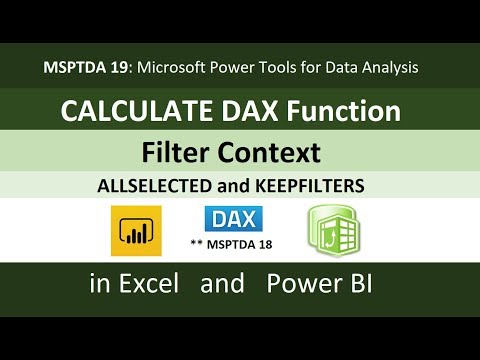 MSPTDA 19: Microsoft Power Tools for Data Analysis

CALCULATE DAX Function

Filter Context

ALLSELECTED and KEEPFILTERS

DAX

** MSPTDA 18

in Excel and Power BI